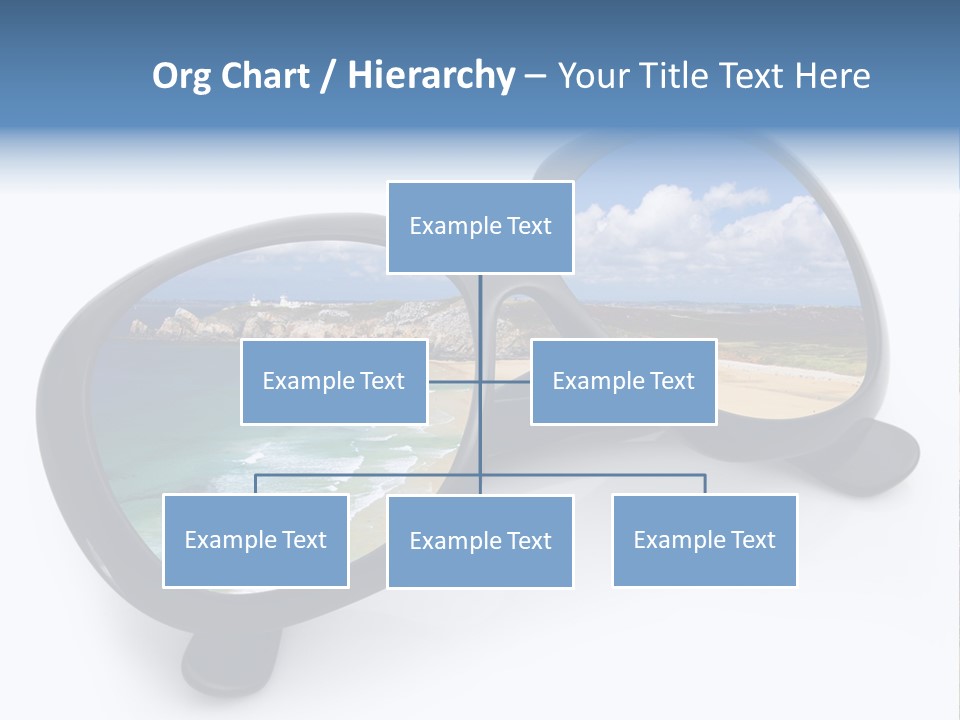 Org Chart / Hierarchy – Your Title Text Here

Example Text

Example Text

Example Text

Example Text

Example Text

Example Text